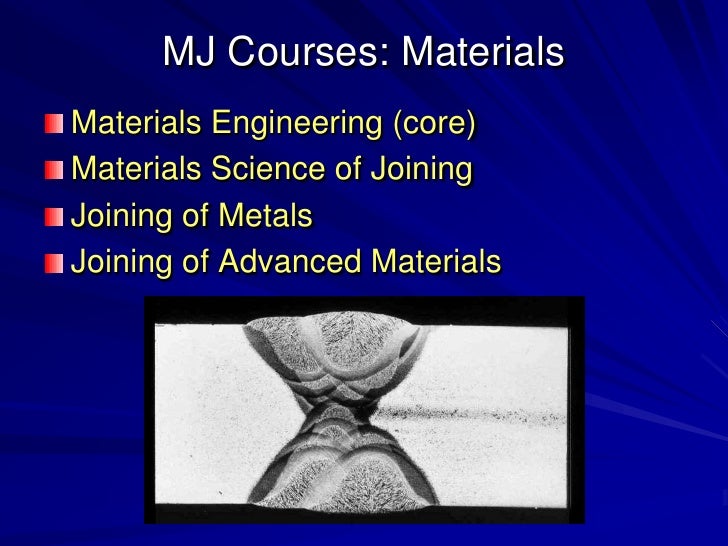 MJ Courses: Materials

Materials Engineering (core)
Materials Science of Joining
Joining of Metals
Joining of Advanced Materials